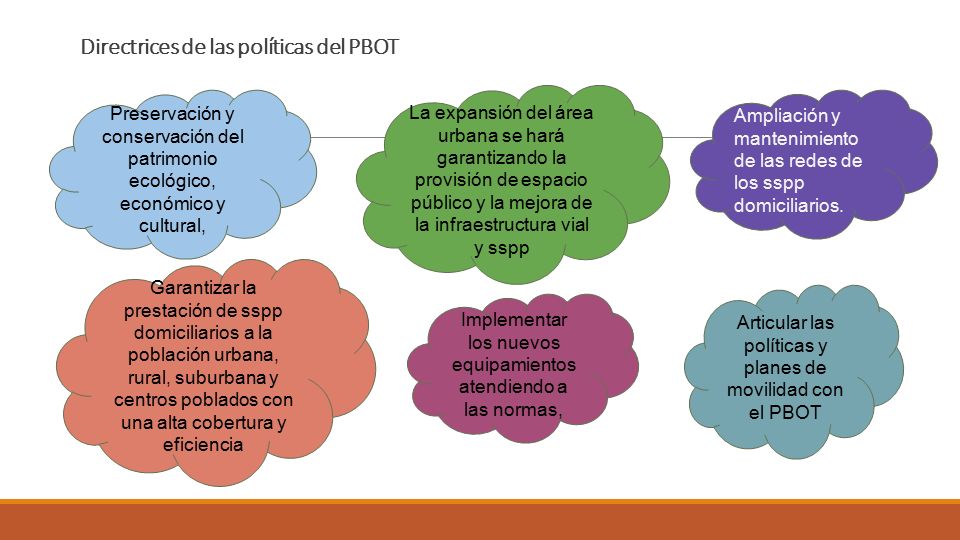 Directrices de las políticas del PBOT

Preservación y conservación del patrimonio ecológico, económico y cultural,

La expansión del área urbana se hará garantizando la provisión de espacio público y la mejora de la infraestructura vial y sspp

Ampliación y mantenimiento de las redes de los sspp domiciliarios.

Garantizar la prestación de sspp domiciliarios a la población urbana, rural, suburbana y centros poblados con una alta cobertura y eficiencia

Implementar los nuevos equipamientos atendiendo a las normas,

Articular las políticas y planes de movilidad con el PBOT